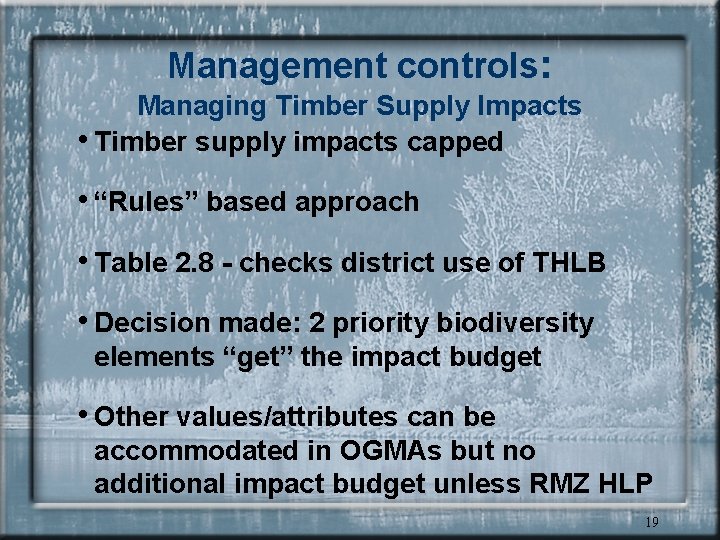 Management controls:
Managing Timber Supply Impacts

• Timber supply impacts capped

• "Rules" based approach

• Table 2.8 - checks district use of THLB

• Decision made: 2 priority biodiversity elements "get" the impact budget

• Other values/attributes can be accommodated in OGMAs but no additional impact budget unless RMZ HLP

19